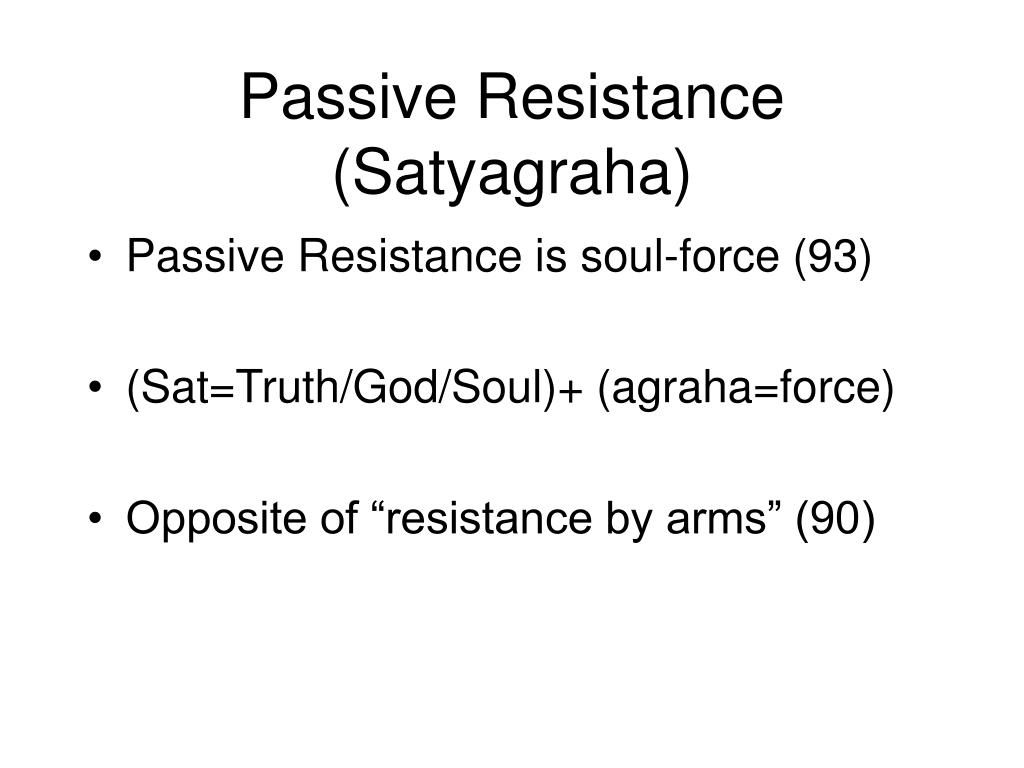 Passive Resistance (Satyagraha)

• Passive Resistance is soul-force (93)

• (Sat=Truth/God/Soul)+ (agraha=force)

• Opposite of “resistance by arms” (90)